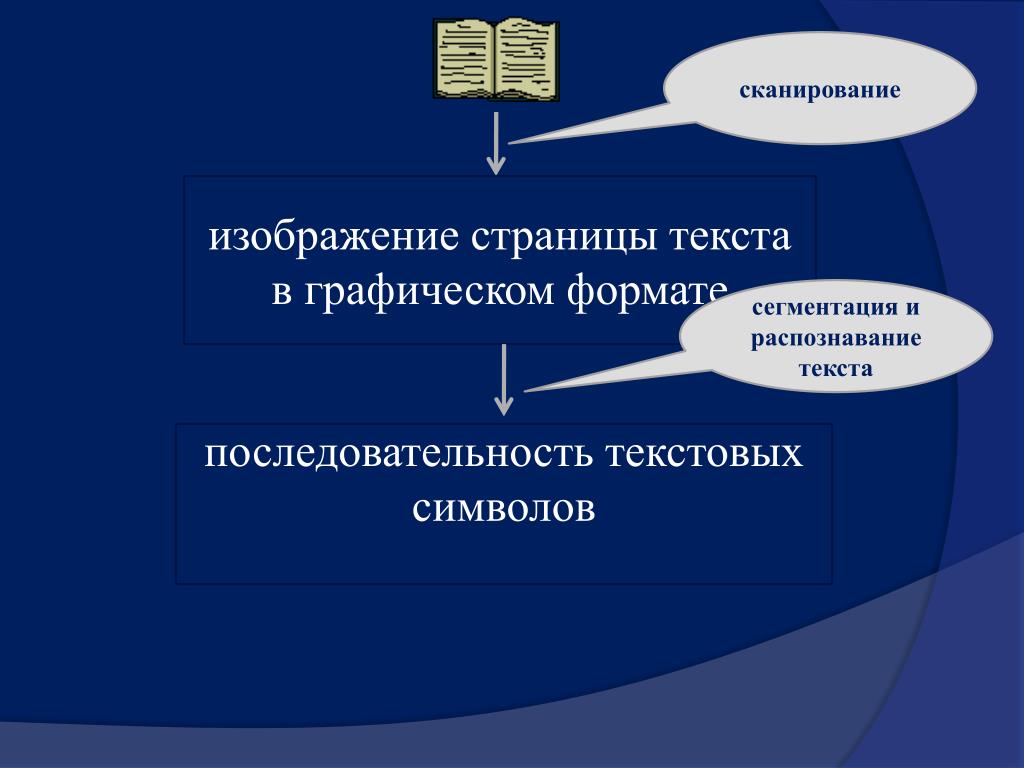 сканирование

изображение страницы текста в графическом формате

сегментация и распознавание текста

последовательность текстовых символов